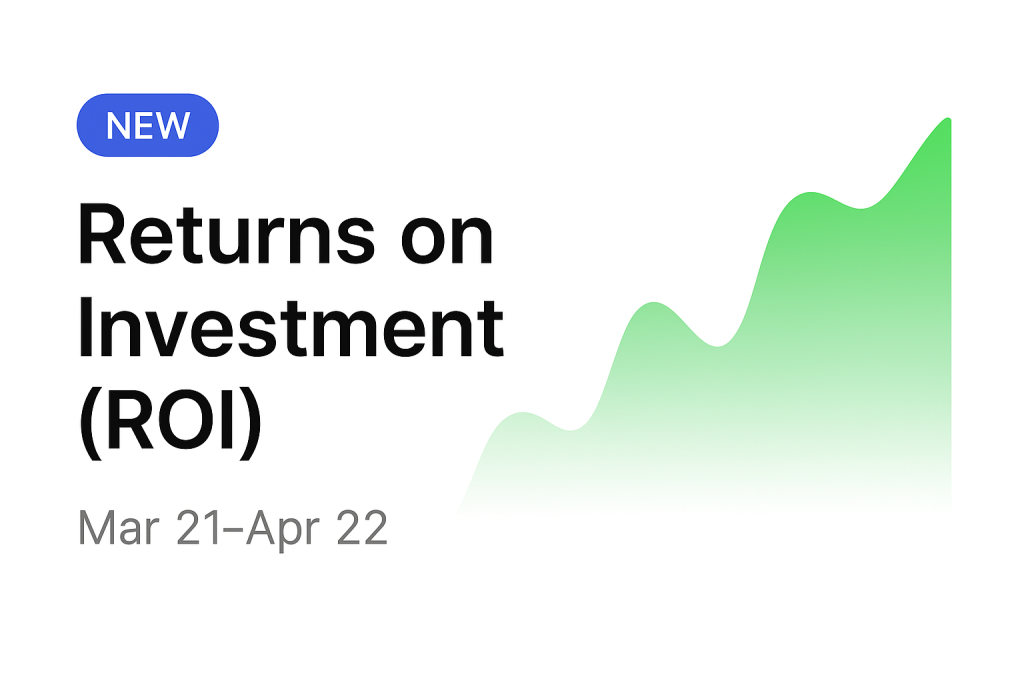 NEW

Returns on Investment (ROI)

Mar 21–Apr 22